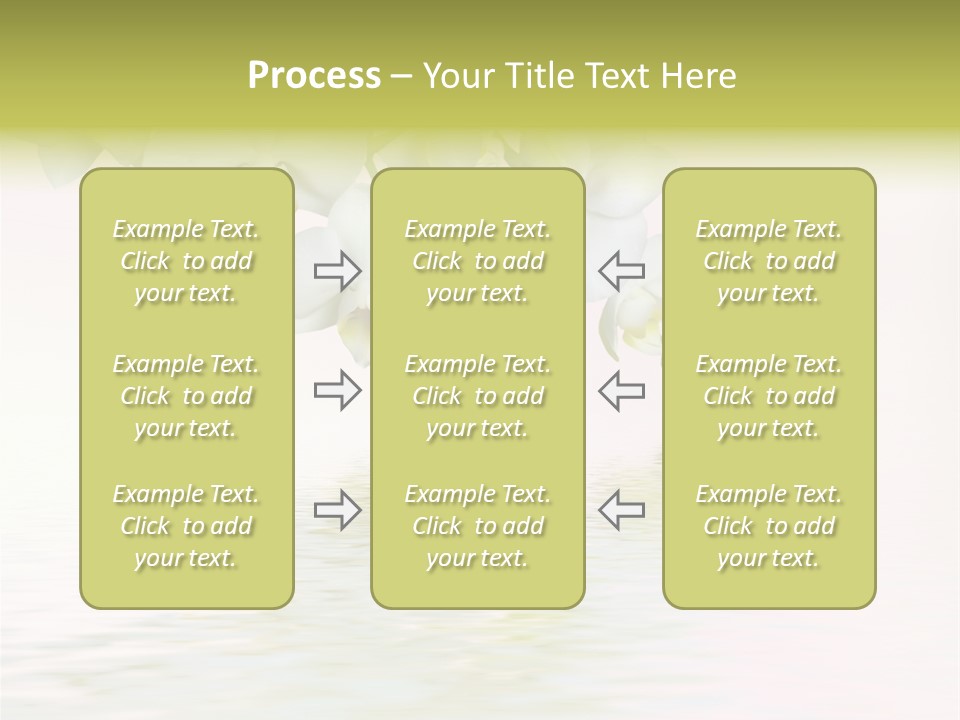 Process – Your Title Text Here

Example Text. Click to add your text.

Example Text. Click to add your text.

Example Text. Click to add your text.

Example Text. Click to add your text.

Example Text. Click to add your text.

Example Text. Click to add your text.

Example Text. Click to add your text.

Example Text. Click to add your text.

Example Text. Click to add your text.